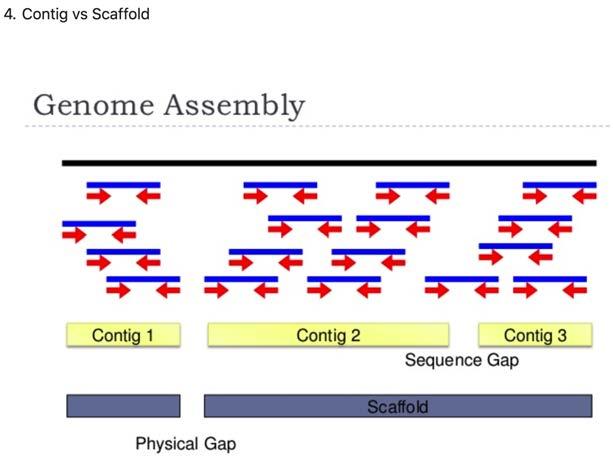 4. Contig vs Scaffold

Genome Assembly

Contig 1

Contig 2

Contig 3

Sequence Gap

Scaffold

Physical Gap